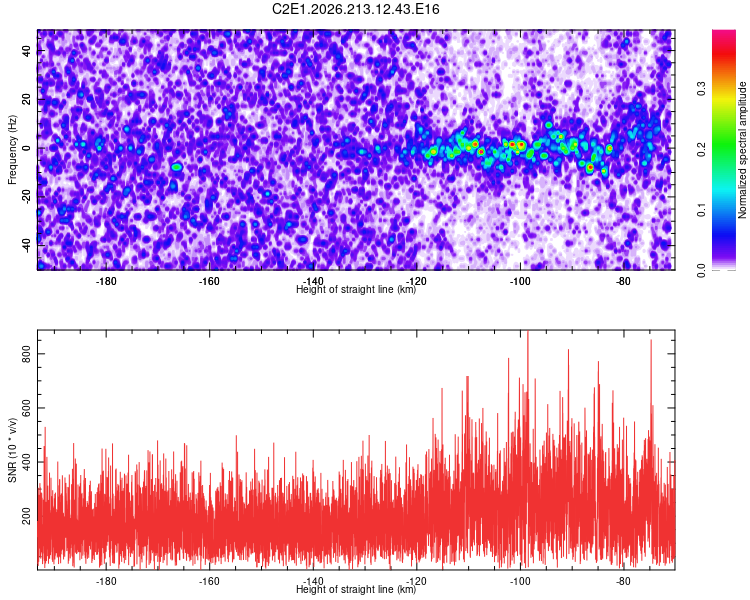 C2E1.2026.213.12.43.E16

Frequency (Hz)

40
20
0
-20
-40

-180 -160 -140 -120 -100 -80
Height of straight line (km)

Normalized spectral amplitude
0.0 0.1 0.2 0.3

SNR (10 * v/v)

800
600
400
200

-180 -160 -140 -120 -100 -80
Height of straight line (km)